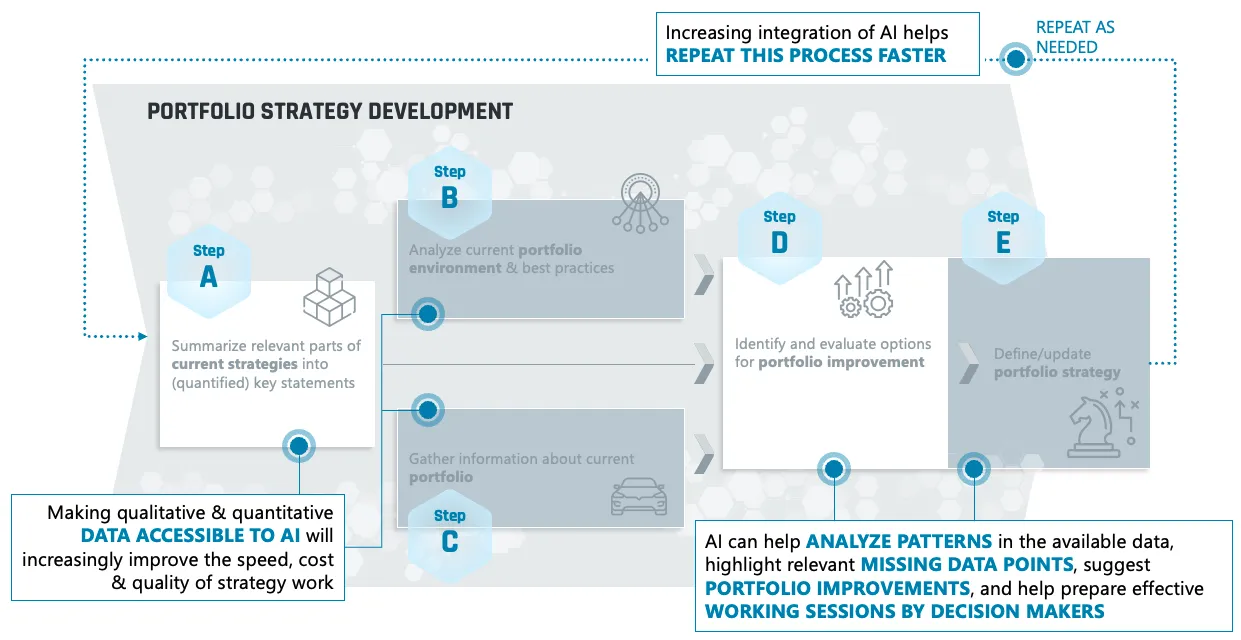 Increasing integration of AI helps
REPEAT THIS PROCESS FASTER

REPEAT AS NEEDED

PORTFOLIO STRATEGY DEVELOPMENT

Step
A

Summarize relevant parts of current strategies into (quantified) key statements

Step
B

Analyze current portfolio environment & best practices

Gather information about current portfolio

Step
C

Step
D

Identify and evaluate options for portfolio improvement

Step
E

Define/update portfolio strategy

Making qualitative & quantitative DATA ACCESSIBLE TO AI will increasingly improve the speed, cost & quality of strategy work

AI can help ANALYZE PATTERNS in the available data, highlight relevant MISSING DATA POINTS, suggest PORTFOLIO IMPROVEMENTS, and help prepare effective WORKING SESSIONS BY DECISION MAKERS